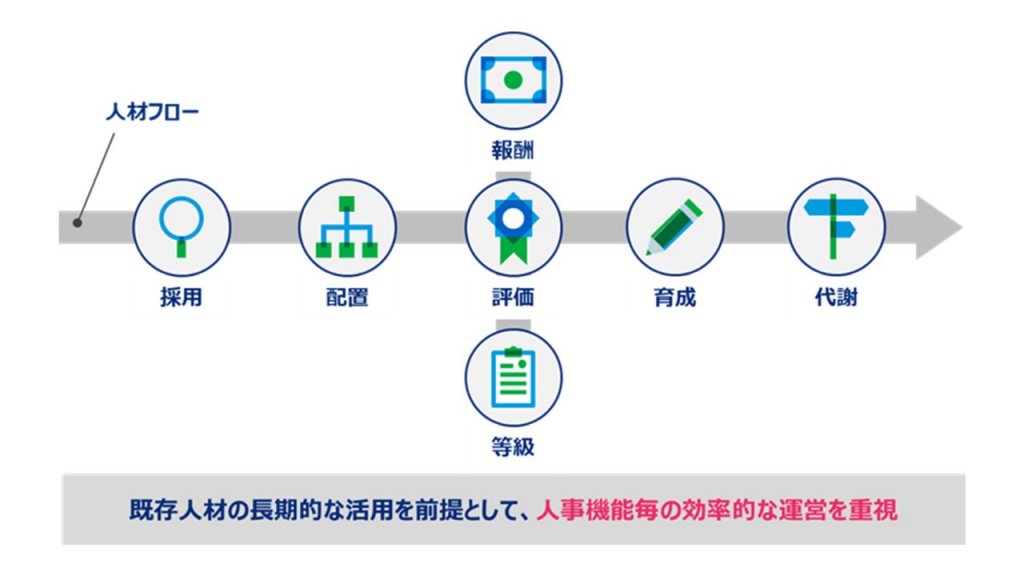 人材フロー

報酬

採用

配置

評価

育成

代謝

等級

既存人材の長期的な活用を前提として、人事機能毎の効率的な運営を重視